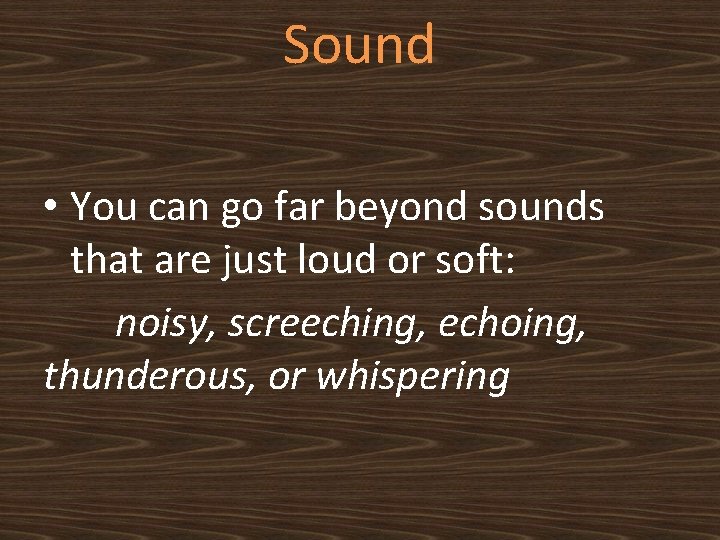 Sound

• You can go far beyond sounds that are just loud or soft:

noisy, screeching, echoing, thunderous, or whispering